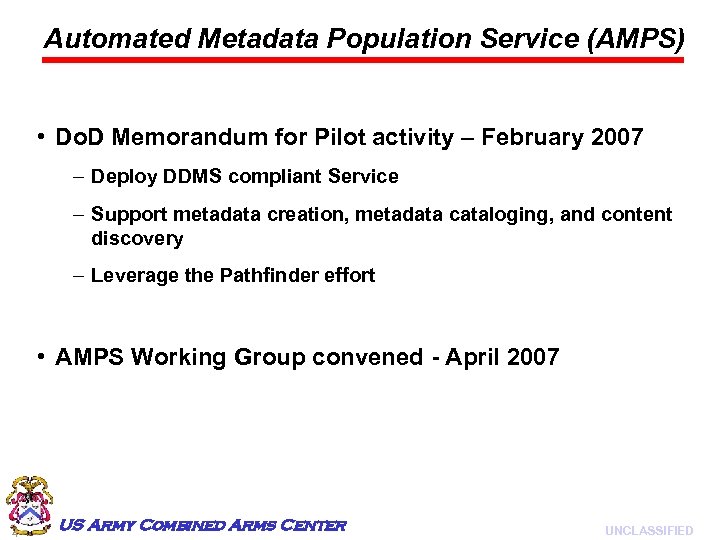 Automated Metadata Population Service (AMPS)

• DoD Memorandum for Pilot activity – February 2007

– Deploy DDMS compliant Service

– Support metadata creation, metadata cataloging, and content discovery

– Leverage the Pathfinder effort

• AMPS Working Group convened - April 2007

US ARMY COMBINED ARMS CENTER

UNCLASSIFIED